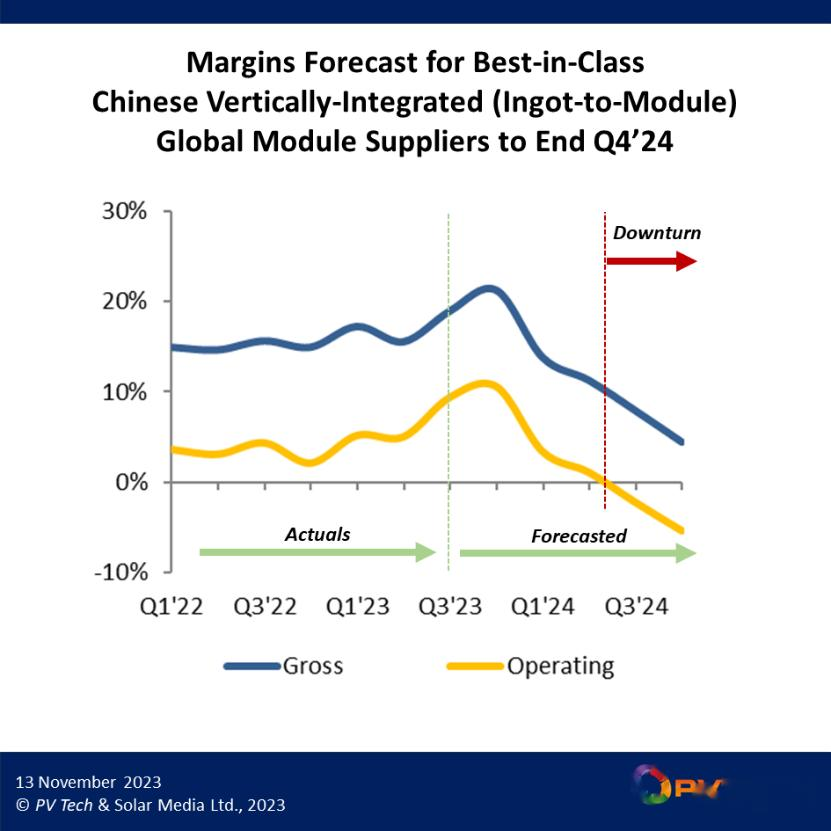 Margins Forecast for Best-in-Class Chinese Vertically-Integrated (Ingot-to-Module) Global Module Suppliers to End Q4'24

30%
20%
10%
0%
-10%

Downturn

Actuals

Forecasted

Q1'22 Q3'22 Q1'23 Q3'23 Q1'24 Q3'24

Gross
Operating

13 November 2023
© PV Tech & Solar Media Ltd., 2023

PV